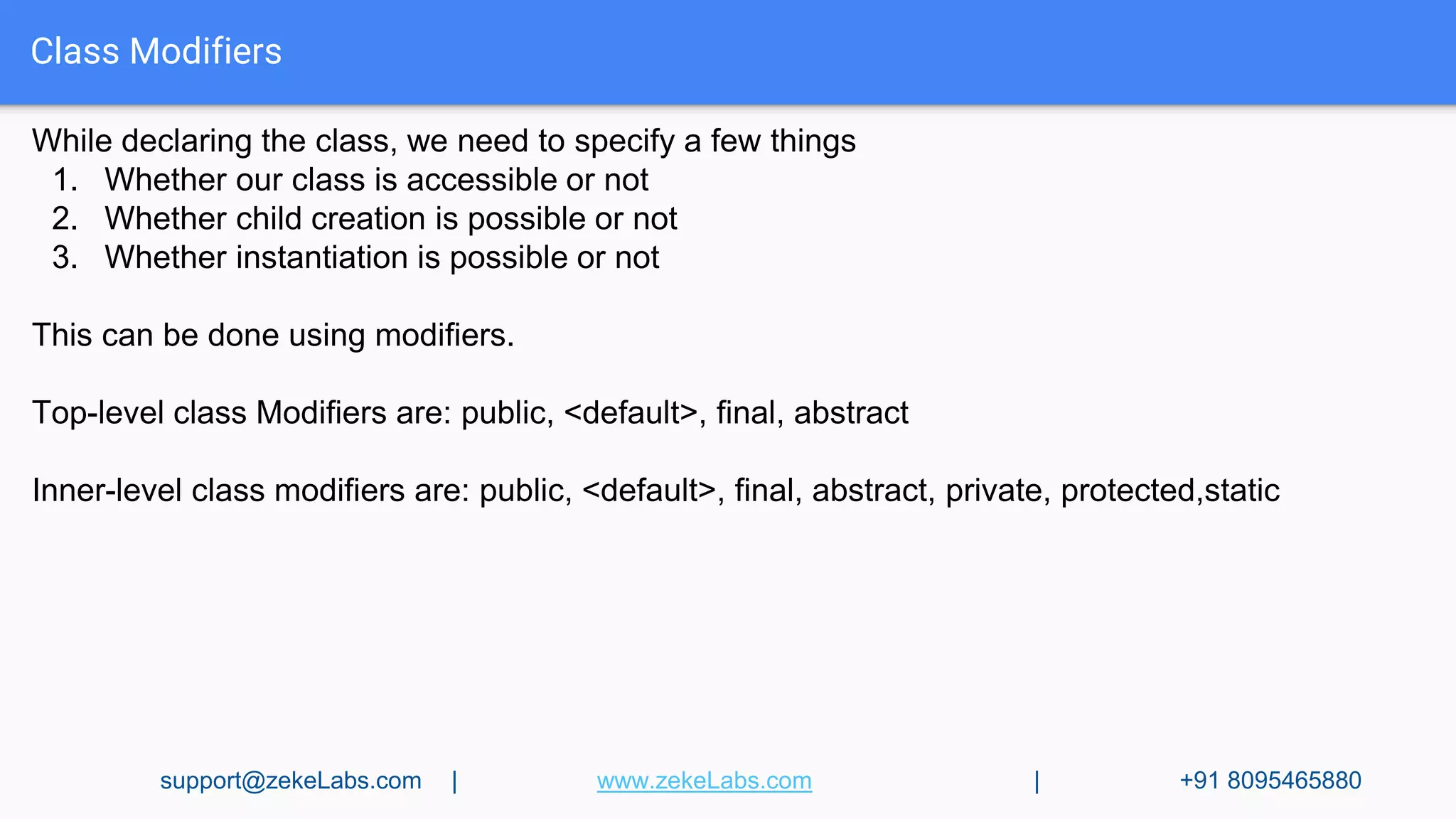 Class Modifiers

While declaring the class, we need to specify a few things
1. Whether our class is accessible or not
2. Whether child creation is possible or not
3. Whether instantiation is possible or not

This can be done using modifiers.

Top-level class Modifiers are: public, <default>, final, abstract

Inner-level class modifiers are: public, <default>, final, abstract, private, protected,static

support@zekeLabs.com | www.zekeLabs.com | +91 8095465880